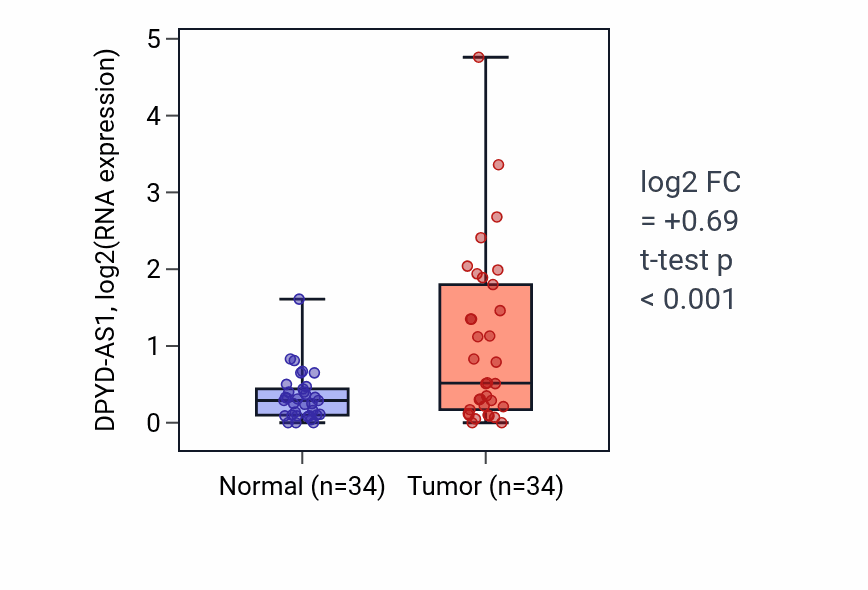 DPYD-AS1, log2(RNA expression)

5
4
3
2
1
0

Normal (n=34)
Tumor (n=34)

log2 FC
= +0.69
t-test p
< 0.001